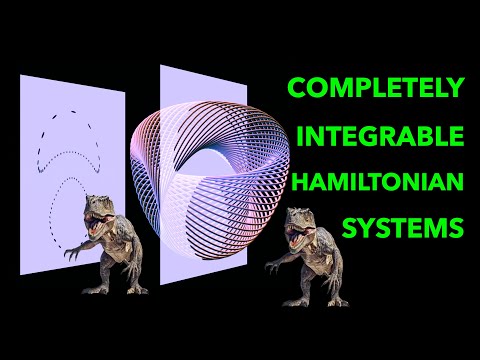 COMPLETELY
INTEGRABLE
HAMILTONIAN
SYSTEMS